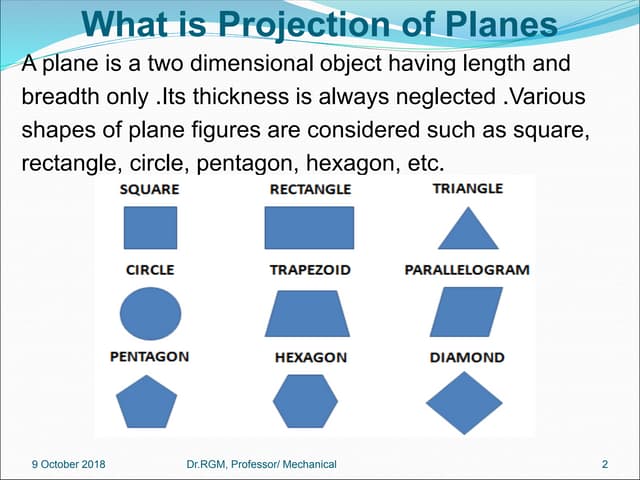 What is Projection of Planes

A plane is a two dimensional object having length and breadth only .Its thickness is always neglected .Various shapes of plane figures are considered such as square, rectangle, circle, pentagon, hexagon, etc.

SQUARE
RECTANGLE
TRIANGLE
CIRCLE
TRAPEZOID
PARALLELOGRAM
PENTAGON
HEXAGON
DIAMOND

9 October 2018
Dr.RGM, Professor/ Mechanical
2